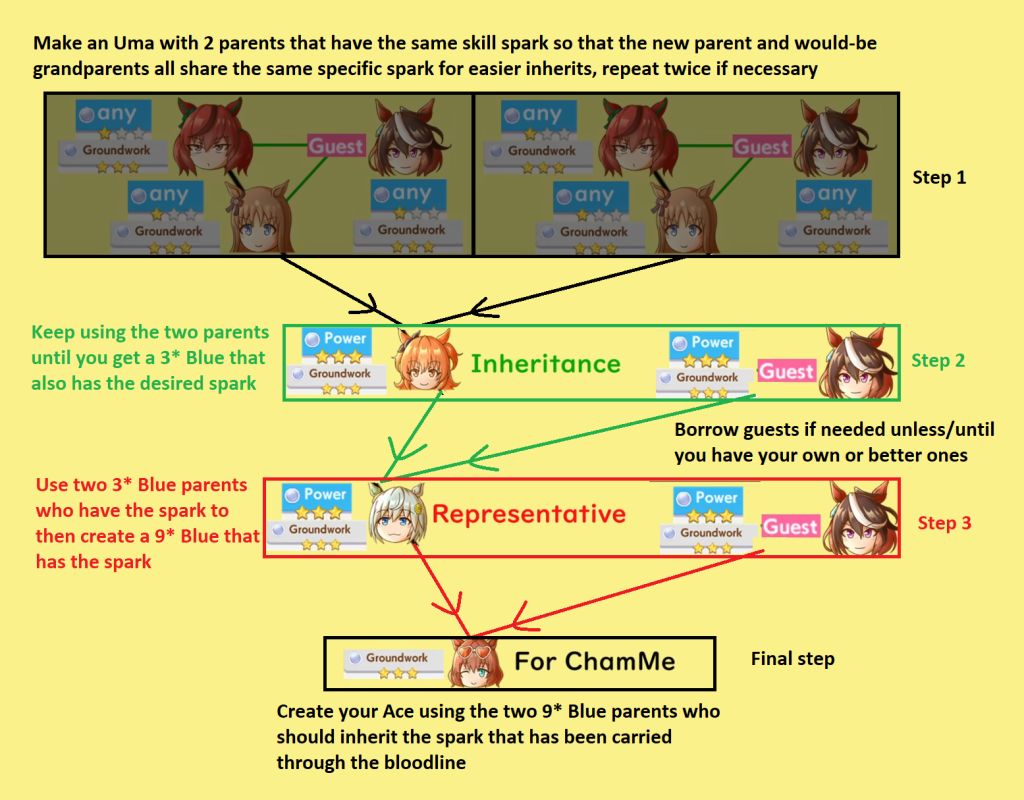 Make an Uma with 2 parents that have the same skill spark so that the new parent and would-be grandparents all share the same specific spark for easier inherits, repeat twice if necessary

any
Groundwork
Guest
any
Groundwork
any
Groundwork

any
Groundwork
Guest
any
Groundwork
any
Groundwork

Step 1

Keep using the two parents until you get a 3* Blue that also has the desired spark

Power
Groundwork
Inheritance
Power
Groundwork
Guest

Step 2

Borrow guests if needed unless/until you have your own or better ones

Use two 3* Blue parents who have the spark to then create a 9* Blue that has the spark

Power
Groundwork
Representative
Power
Groundwork
Guest

Step 3

Groundwork
For ChamMe

Final step

Create your Ace using the two 9* Blue parents who should inherit the spark that has been carried through the bloodline